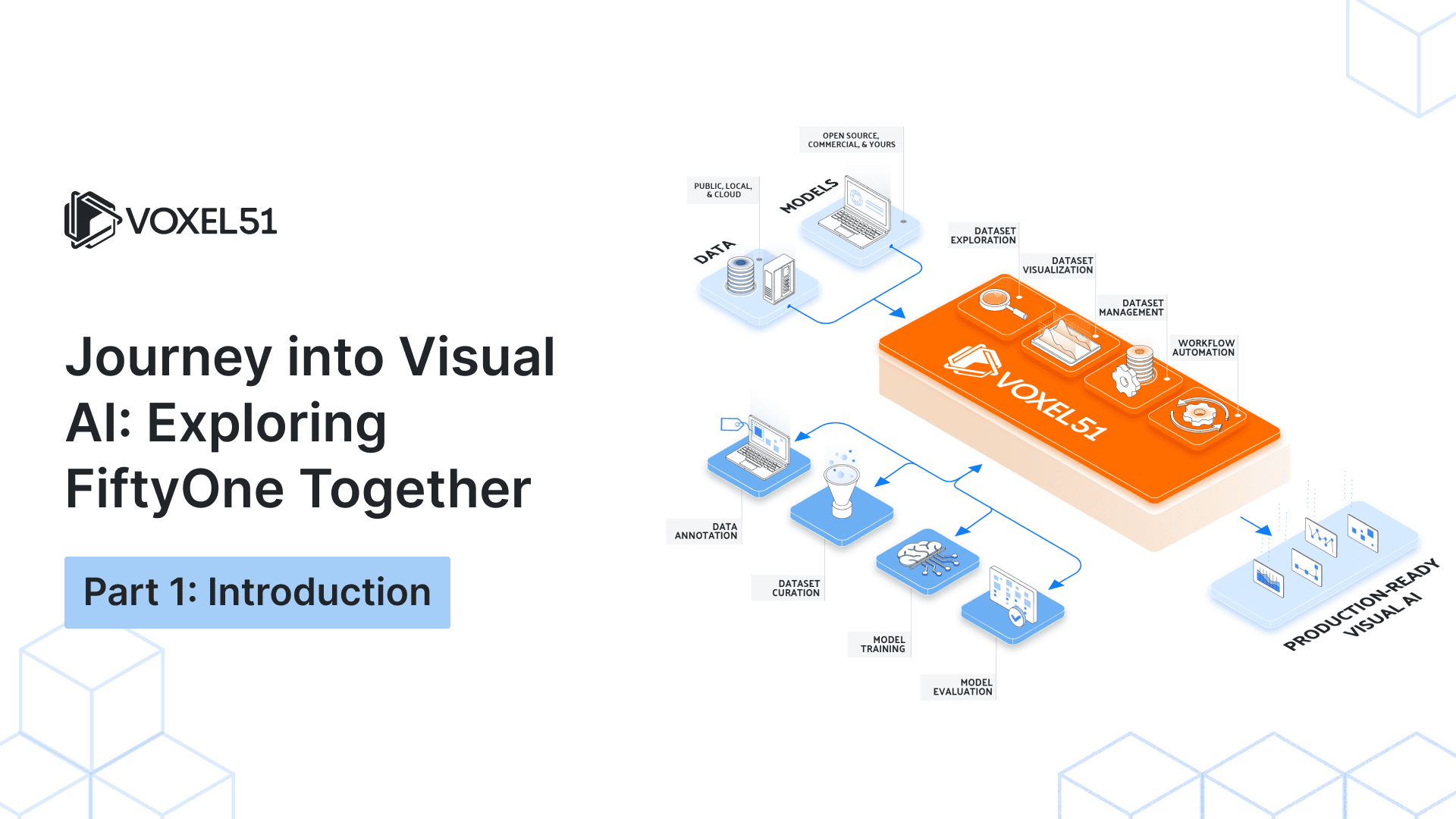 VOXEL51

Journey into Visual AI: Exploring FiftyOne Together

Part 1: Introduction

OPEN SOURCE, COMMERCIAL, & YOURS

PUBLIC, LOCAL, & CLOUD

MODELS

DATA

DATASET EXPLORATION

DATASET VISUALIZATION

DATASET MANAGEMENT

WORKFLOW AUTOMATION

VOXEL51

DATA ANNOTATION

DATASET CURATION

MODEL TRAINING

MODEL EVALUATION

PRODUCTION-READY VISUAL AI